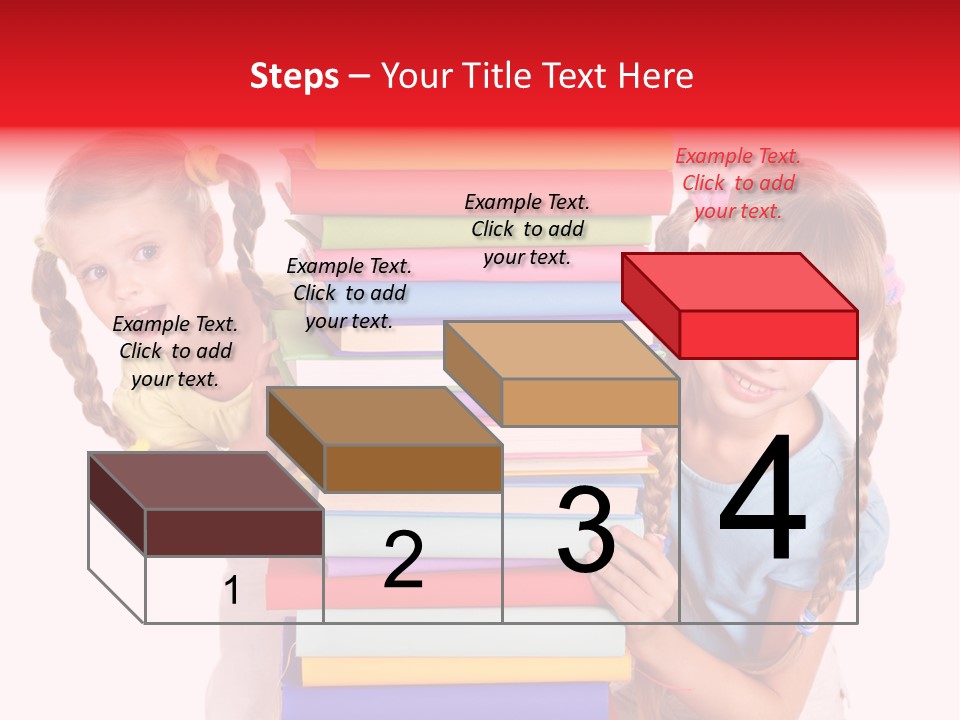 Steps – Your Title Text Here

Example Text. Click to add your text.

Example Text. Click to add your text.

Example Text. Click to add your text.

Example Text. Click to add your text.

1

2

3

4